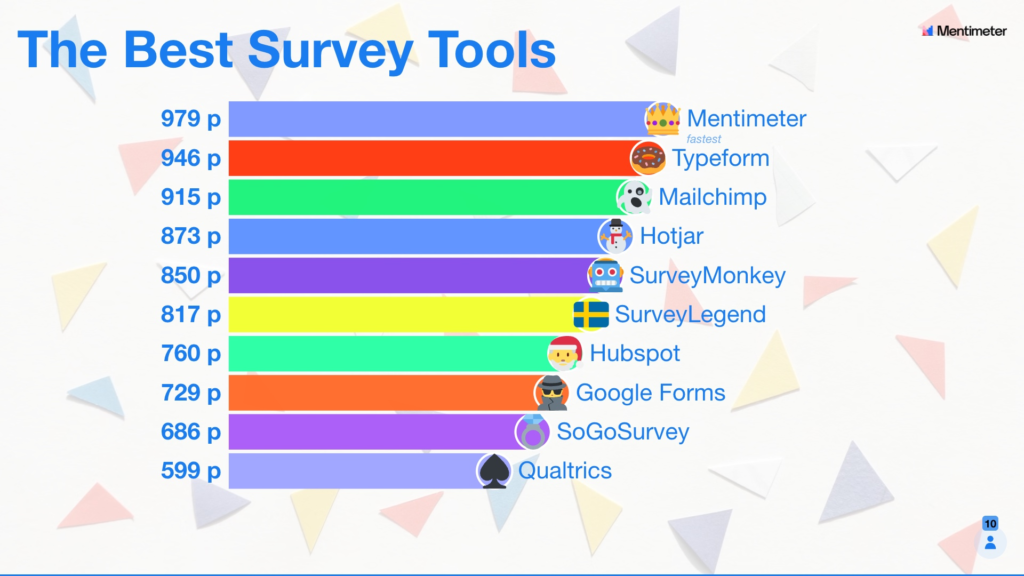 The Best Survey Tools

Mentimeter

979 p Mentimeter
fastest
946 p Typeform
915 p Mailchimp
873 p Hotjar
850 p SurveyMonkey
817 p SurveyLegend
760 p Hubspot
729 p Google Forms
686 p SoGoSurvey
599 p Qualtrics

10